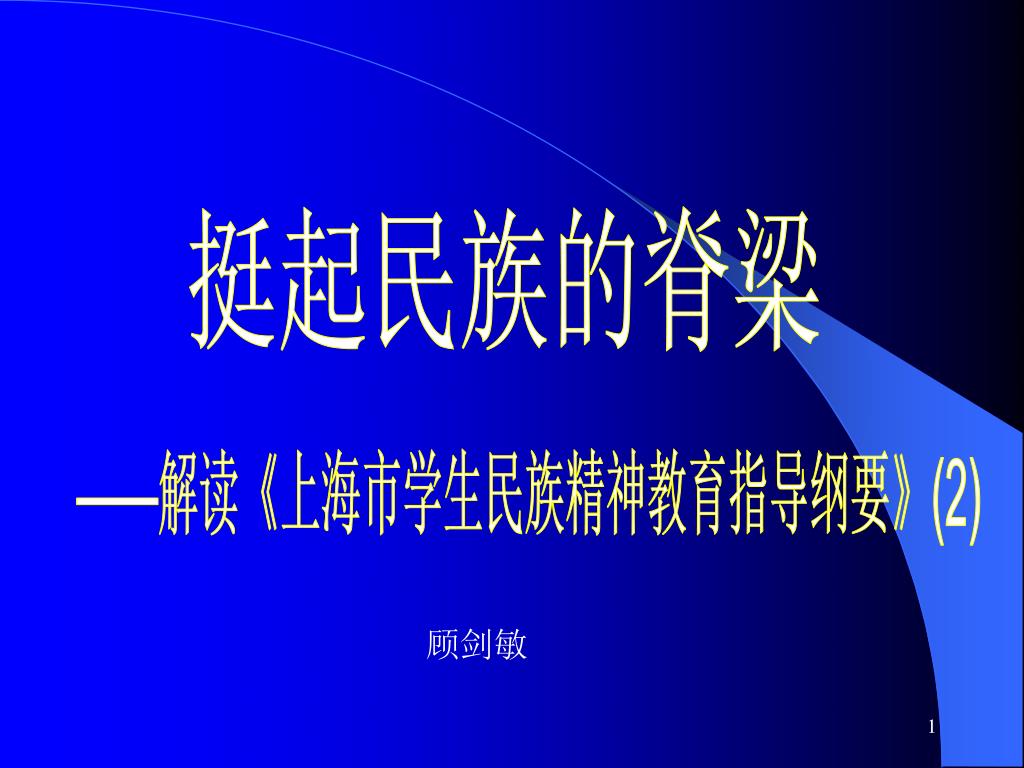 挺起民族的脊梁

——解读《上海市学生民族精神教育指导纲要》(2)

顾剑敏

1